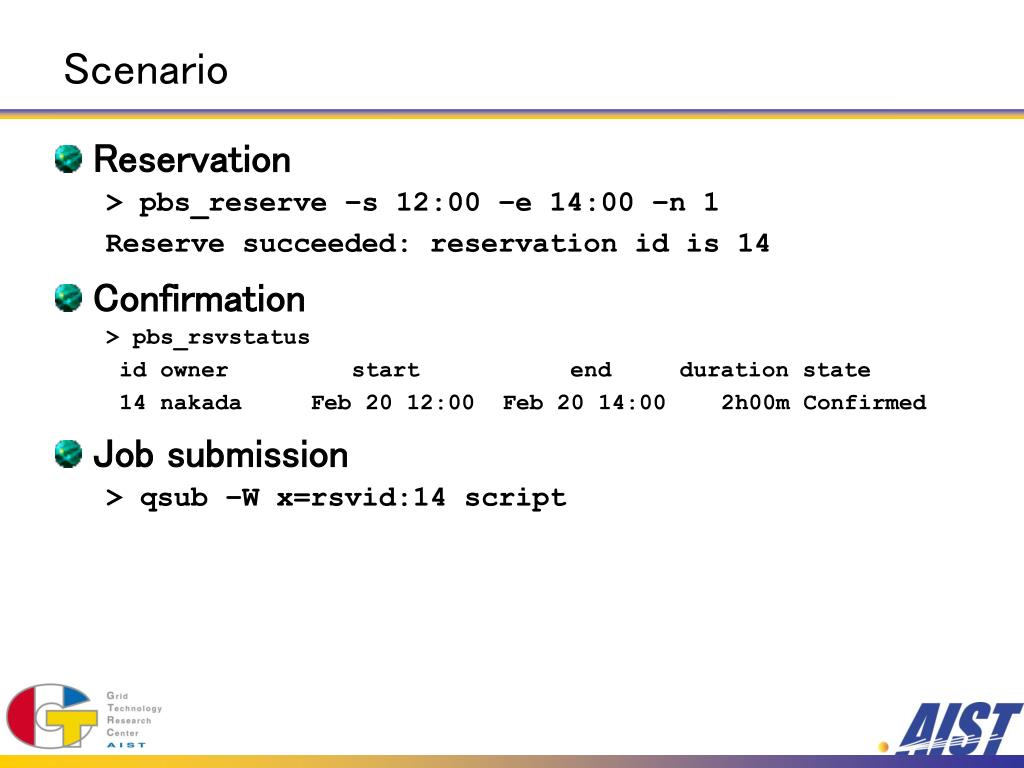 Scenario

Reservation

> pbs_reserve –s 12:00 –e 14:00 –n 1

Reserve succeeded: reservation id is 14

Confirmation

> pbs_rsvstatus

| id | owner | start | end | duration | state |
|---|---|---|---|---|---|
| 14 | nakada | Feb 20 12:00 | Feb 20 14:00 | 2h00m | Confirmed |

Job submission

> qsub –W x=rsvid:14 script

Grid Technology Research Center AIST

AIST